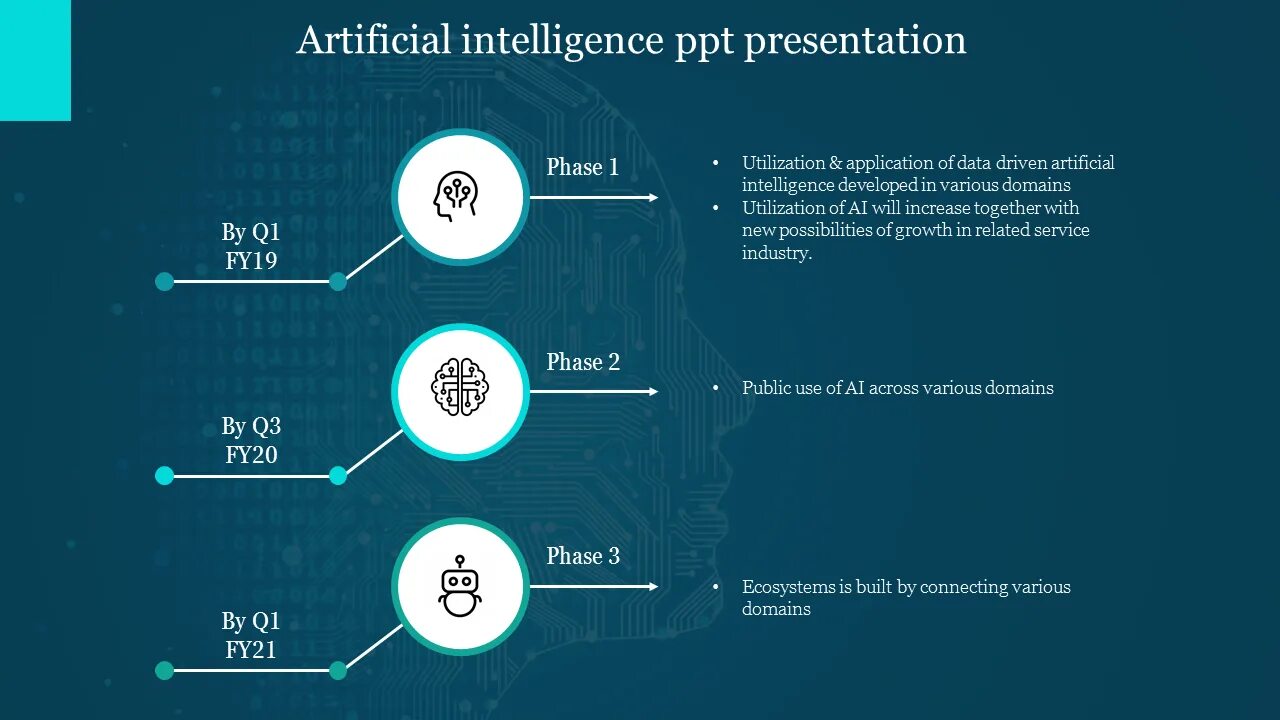 Artificial intelligence ppt presentation

By Q1
FY19

Phase 1

• Utilization & application of data driven artificial intelligence developed in various domains
• Utilization of AI will increase together with new possibilities of growth in related service industry.

By Q3
FY20

Phase 2

• Public use of AI across various domains

By Q1
FY21

Phase 3

• Ecosystems is built by connecting various domains